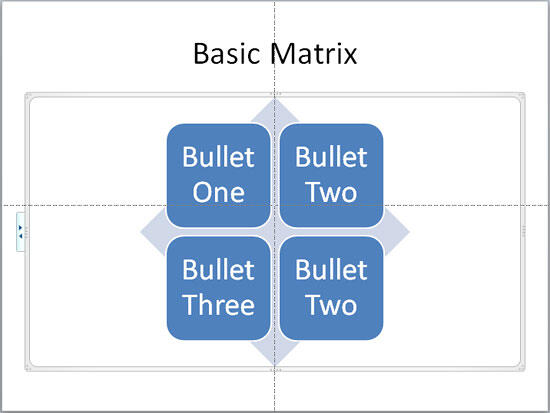 Basic Matrix

Bullet One

Bullet Two

Bullet Three

Bullet Two